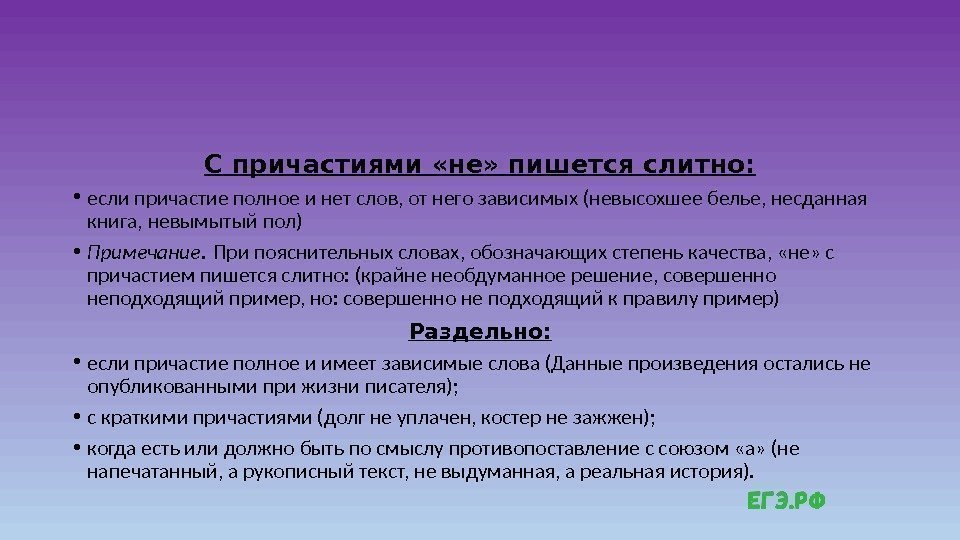 С причастиями «не» пишется слитно:

• если причастие полное и нет слов, от него зависимых (невысохшее белье, несданная книга, невымытый пол)

• Примечание. При пояснительных словах, обозначающих степень качества, «не» с причастием пишется слитно: (крайне необдуманное решение, совершенно неподходящий пример, но: совершенно не подходящий к правилу пример)

Раздельно:

• если причастие полное и имеет зависимые слова (Данные произведения остались не опубликованными при жизни писателя);

• с краткими причастиями (долг не уплачен, костер не зажжен);

• когда есть или должно быть по смыслу противопоставление с союзом «а» (не напечатанный, а рукописный текст, не выдуманная, а реальная история).

ЕГЭ.РФ